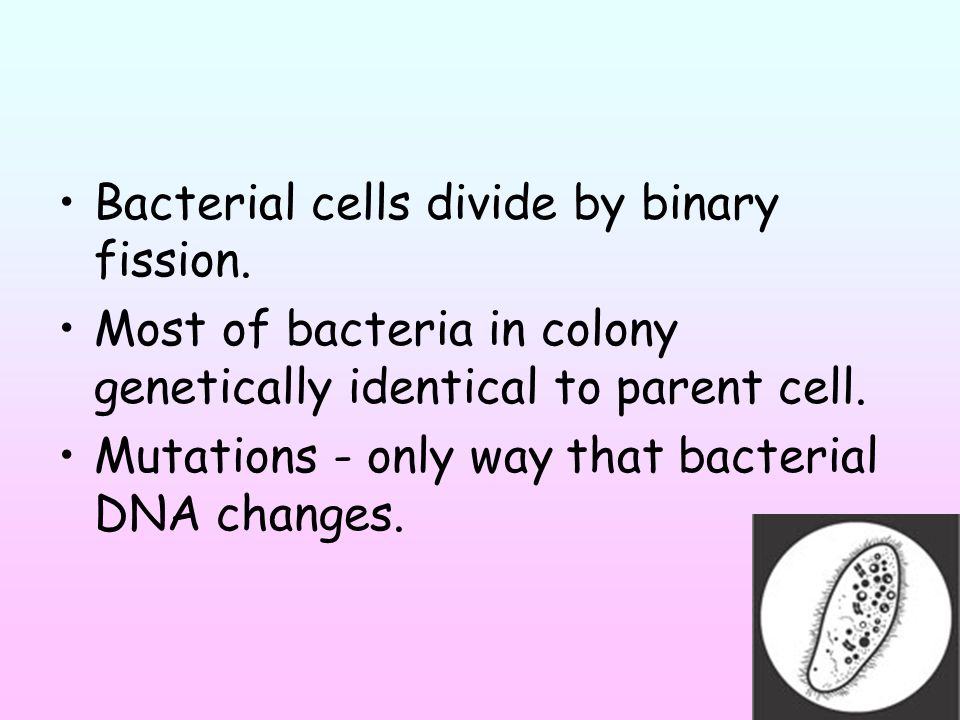 • Bacterial cells divide by binary fission.
• Most of bacteria in colony genetically identical to parent cell.
• Mutations - only way that bacterial DNA changes.